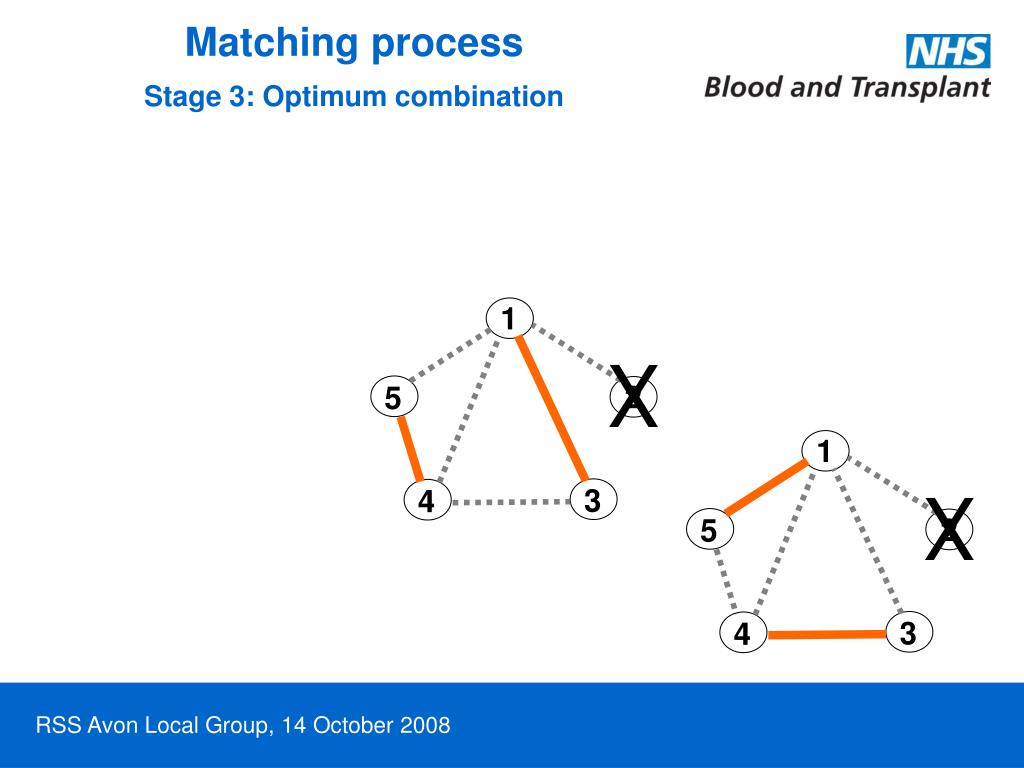 Matching process

Stage 3: Optimum combination

NHS
Blood and Transplant

1
5
X
4
3

1
5
X
4
3

RSS Avon Local Group, 14 October 2008